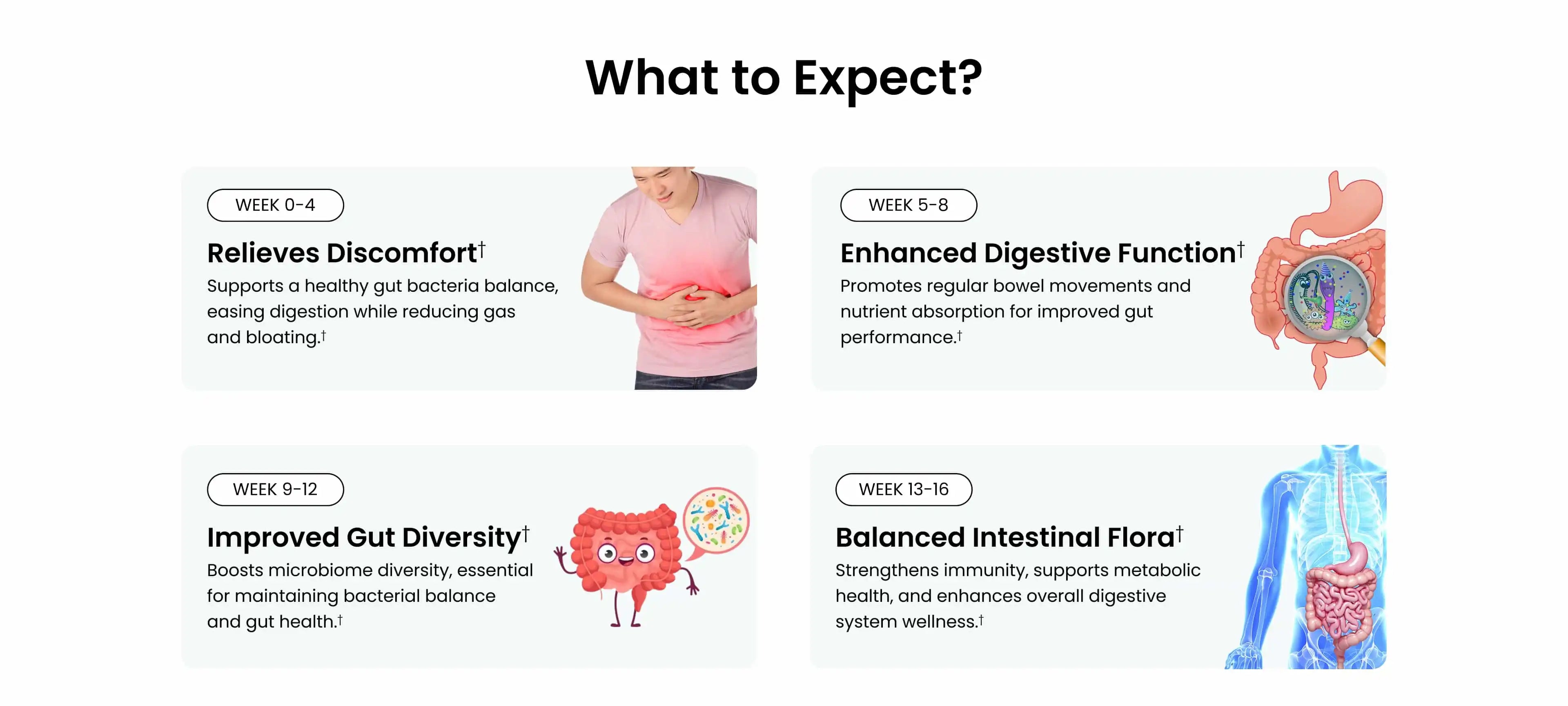 What to Expect?

WEEK 0-4

Relieves Discomfort†

Supports a healthy gut bacteria balance, easing digestion while reducing gas and bloating.†

WEEK 5-8

Enhanced Digestive Function†

Promotes regular bowel movements and nutrient absorption for improved gut performance.†

WEEK 9-12

Improved Gut Diversity†

Boosts microbiome diversity, essential for maintaining bacterial balance and gut health.†

WEEK 13-16

Balanced Intestinal Flora†

Strengthens immunity, supports metabolic health, and enhances overall digestive system wellness.†